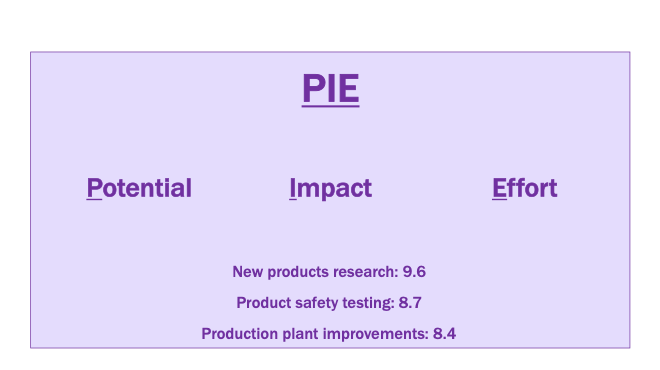 PIE

Potential

Impact

Effort

New products research: 9.6

Product safety testing: 8.7

Production plant improvements: 8.4